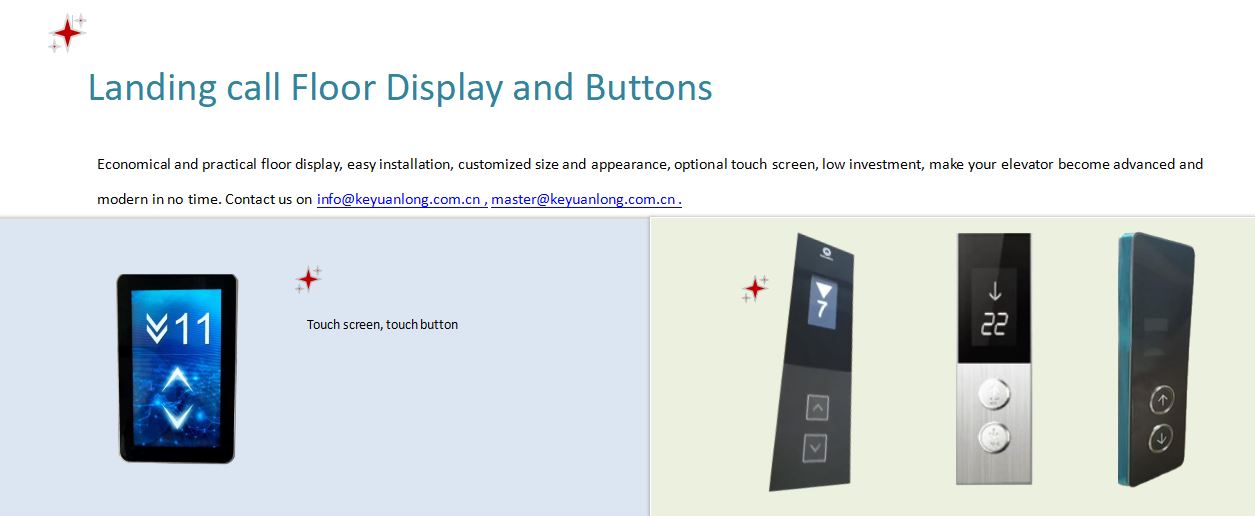 Landing call Floor Display and Buttons

Economical and practical floor display, easy installation, customized size and appearance, optional touch screen, low investment, make your elevator become advanced and modern in no time. Contact us on info@keyuanlong.com.cn , master@keyuanlong.com.cn .

11

Touch screen, touch button

7

22